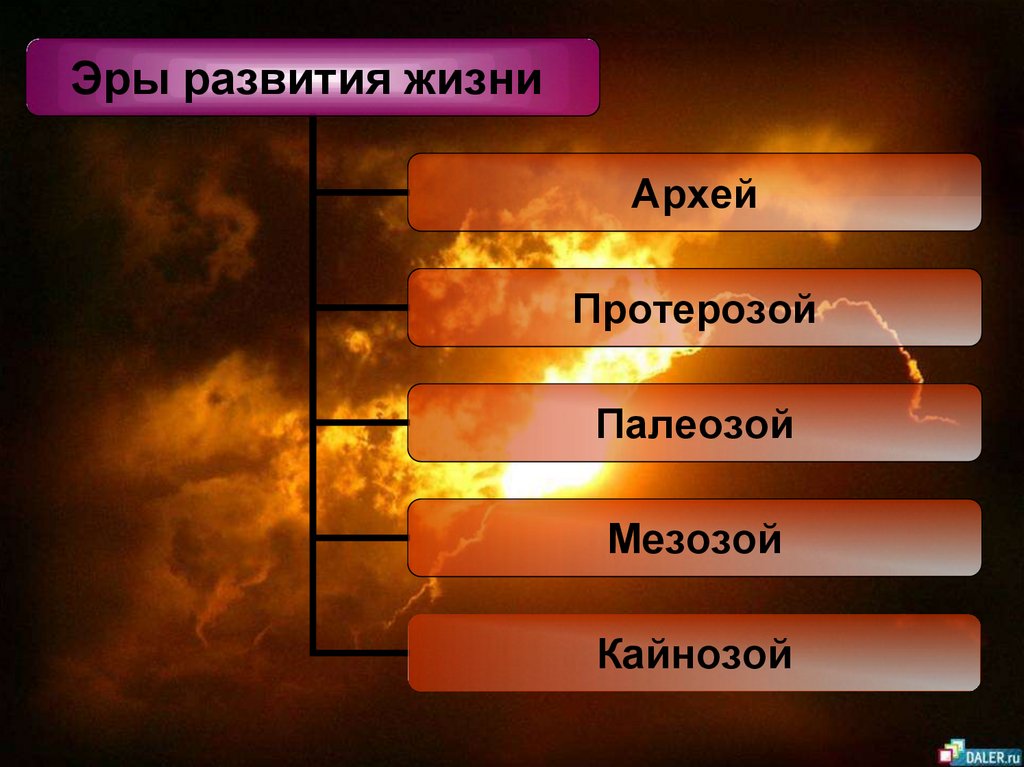 Эры развития жизни

Архей

Протерозой

Палеозой

Мезозой

Кайнозой

DALER.ru